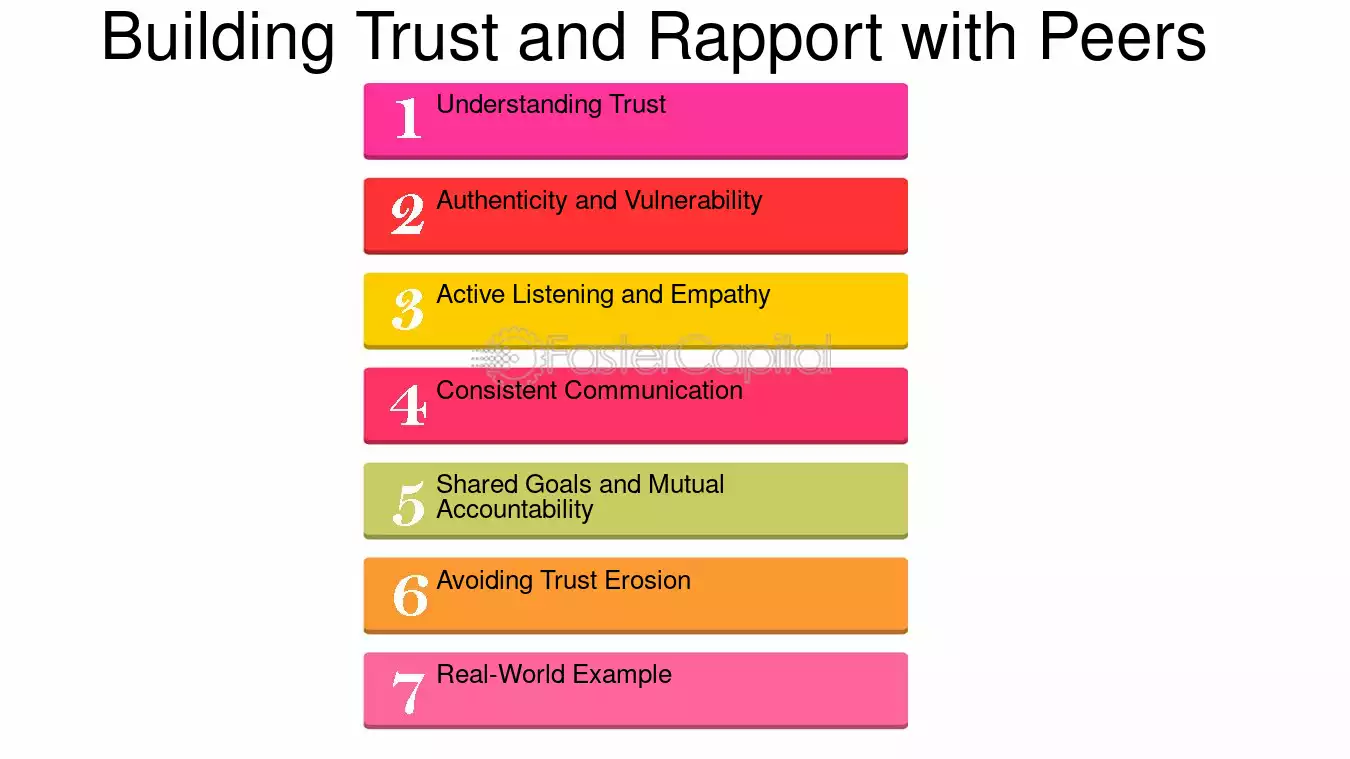 Building Trust and Rapport with Peers

1 Understanding Trust

2 Authenticity and Vulnerability

3 Active Listening and Empathy

FasterCapital

4 Consistent Communication

5 Shared Goals and Mutual Accountability

6 Avoiding Trust Erosion

7 Real-World Example